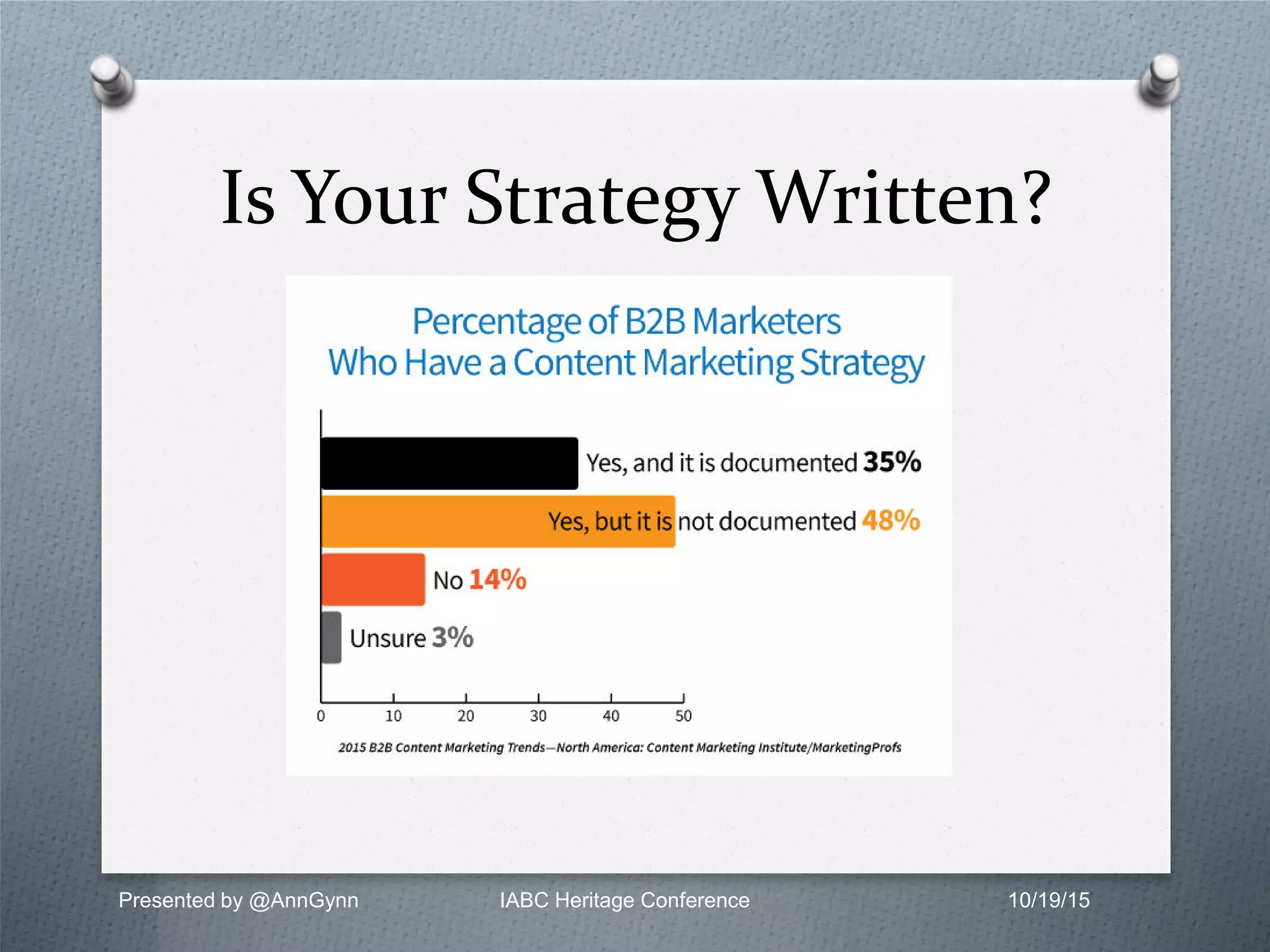 Is Your Strategy Written?

Percentage of B2B Marketers
Who Have a Content Marketing Strategy

Yes, and it is documented 35%
Yes, but it is not documented 48%
No 14%
Unsure 3%

0 10 20 30 40 50

2015 B2B Content Marketing Trends—North America: Content Marketing Institute/MarketingProfs

Presented by @AnnGynn
IABC Heritage Conference
10/19/15